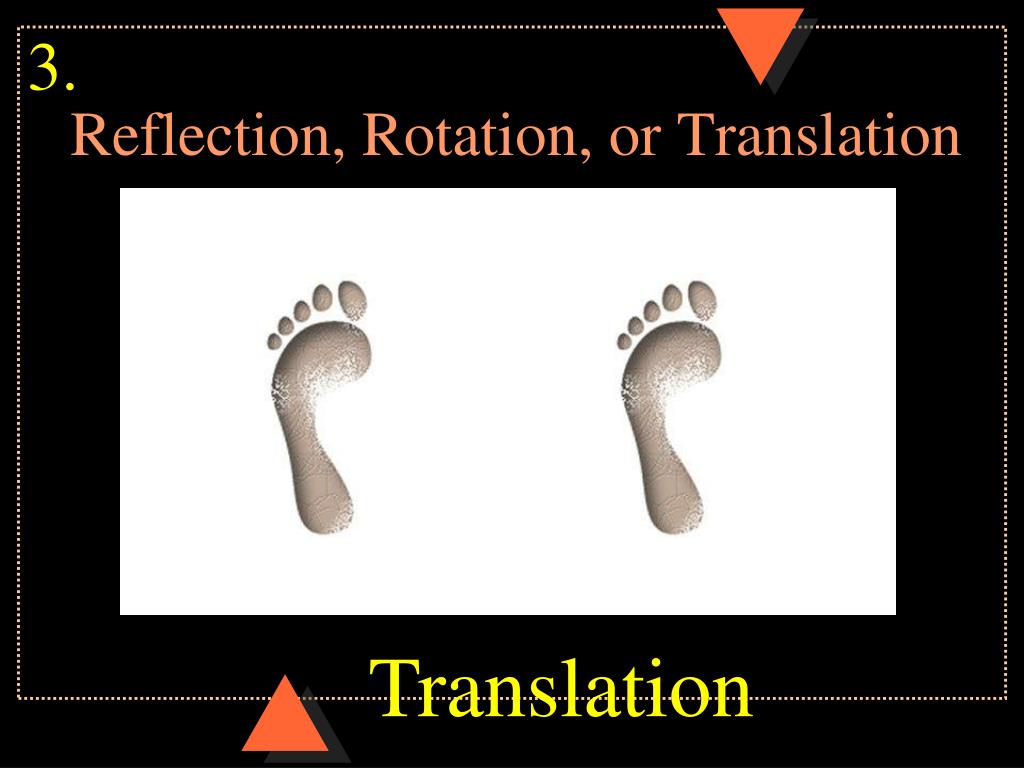 3.
Reflection, Rotation, or Translation

Translation